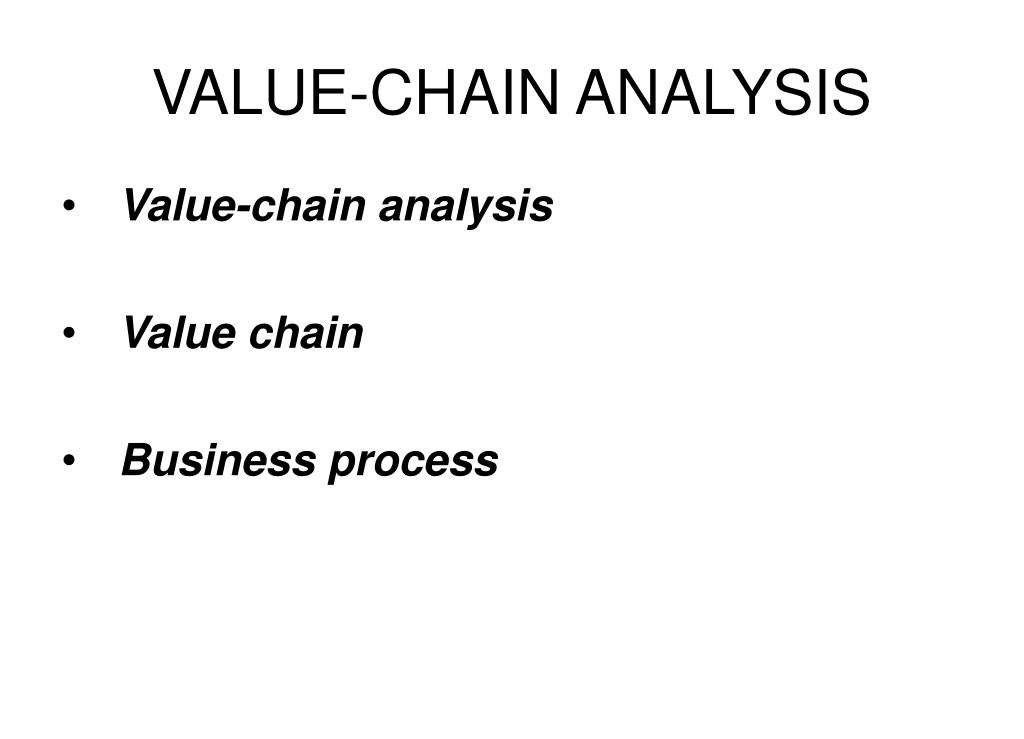 VALUE-CHAIN ANALYSIS

• Value-chain analysis

• Value chain

• Business process